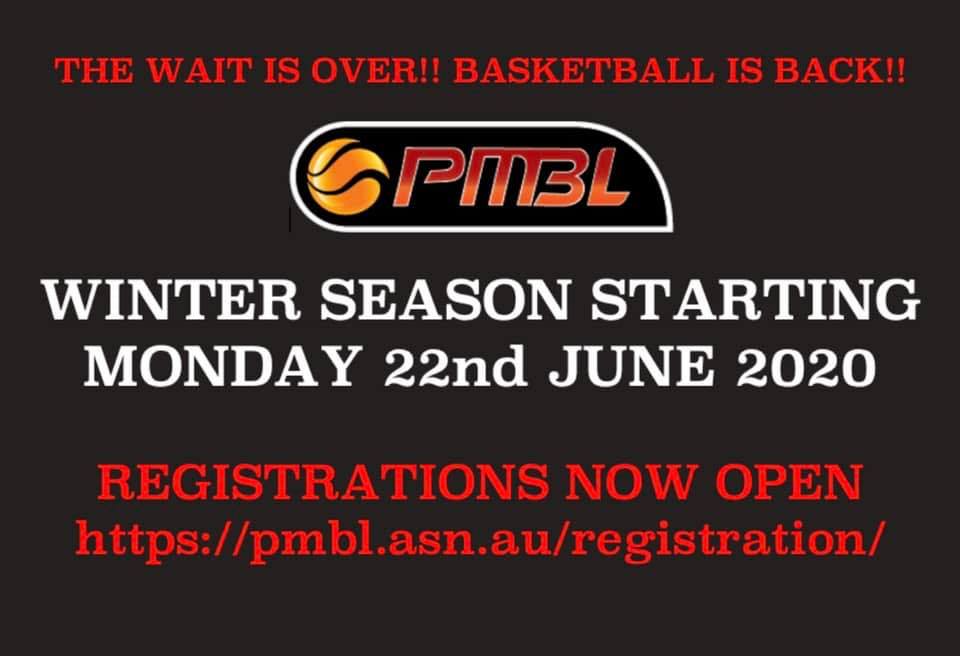 THE WAIT IS OVER!! BASKETBALL IS BACK!!

PMBL

WINTER SEASON STARTING
MONDAY 22nd JUNE 2020

REGISTRATIONS NOW OPEN
https://pmbl.asn.au/registration/